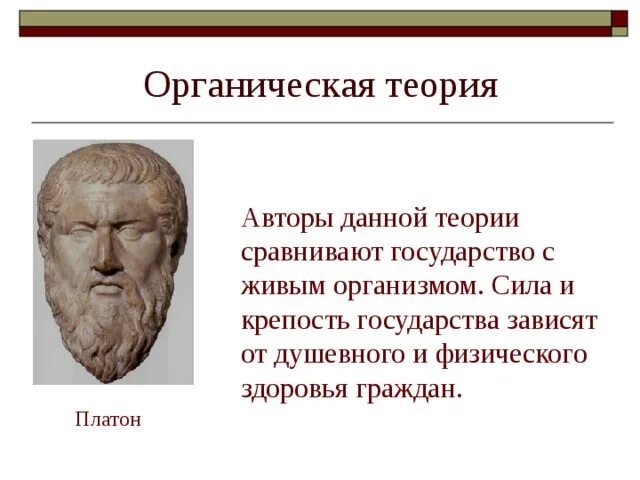 Органическая теория

Авторы данной теории сравнивают государство с живым организмом. Сила и крепость государства зависят от душевного и физического здоровья граждан.

Платон